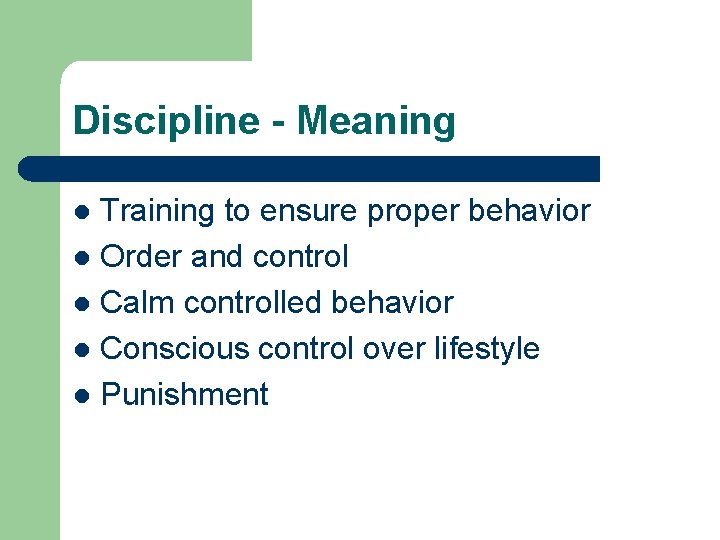 Discipline - Meaning

- Training to ensure proper behavior
- Order and control
- Calm controlled behavior
- Conscious control over lifestyle
- Punishment